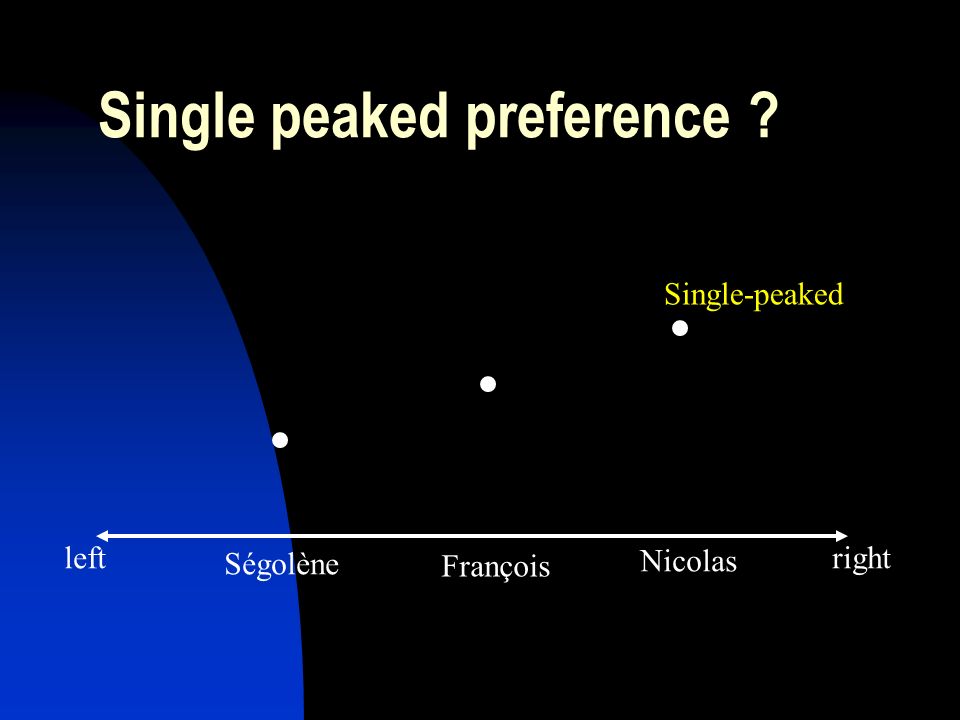 Single peaked preference ?

Single-peaked

left Ségolène François Nicolas right